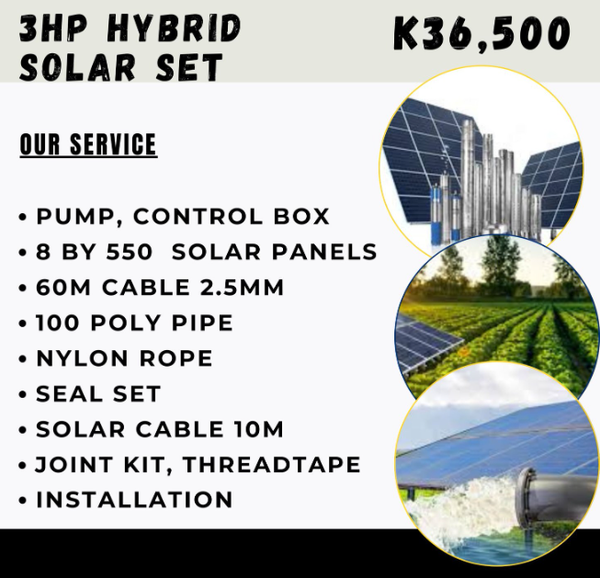 3HP HYBRID SOLAR SET

K36,500

OUR SERVICE

• PUMP, CONTROL BOX
• 8 BY 550 SOLAR PANELS
• 60M CABLE 2.5MM
• 100 POLY PIPE
• NYLON ROPE
• SEAL SET
• SOLAR CABLE 10M
• JOINT KIT, THREADTAPE
• INSTALLATION